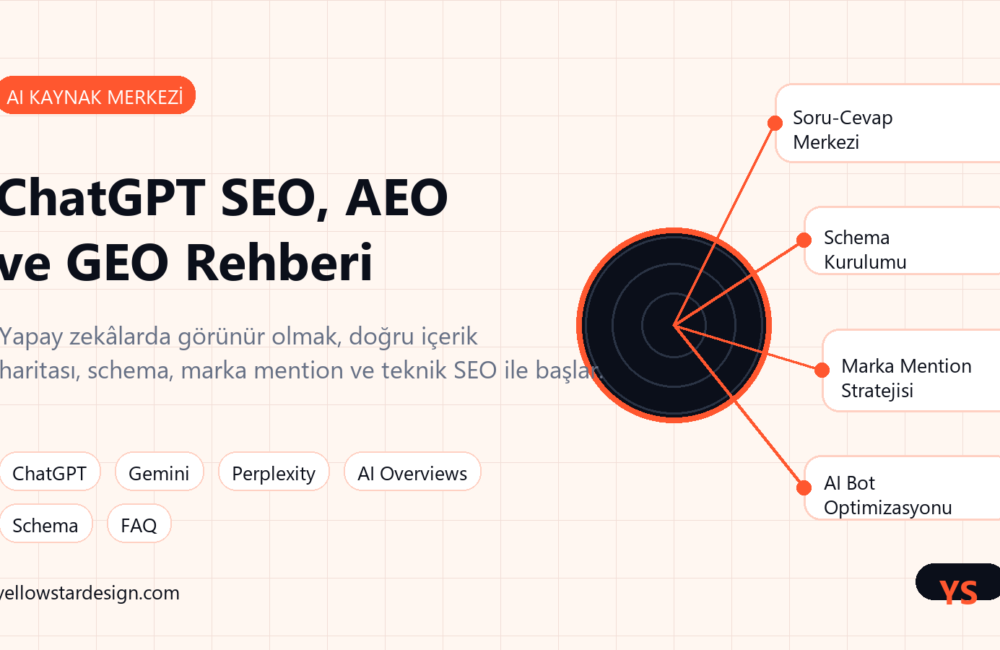 AI KAYNAK MERKEZİ

ChatGPT SEO, AEO ve GEO Rehberi

Yapay zekâlarda görünür olmak, doğru içerik haritası, schema, marka mention ve teknik SEO ile başlar.

ChatGPT Gemini Perplexity AI Overviews Schema FAQ

yellowstardesign.com

Soru-Cevap Merkezi

Schema Kurulumu

Marka Mention Stratejisi

AI Bot Optimizasyonu

YS